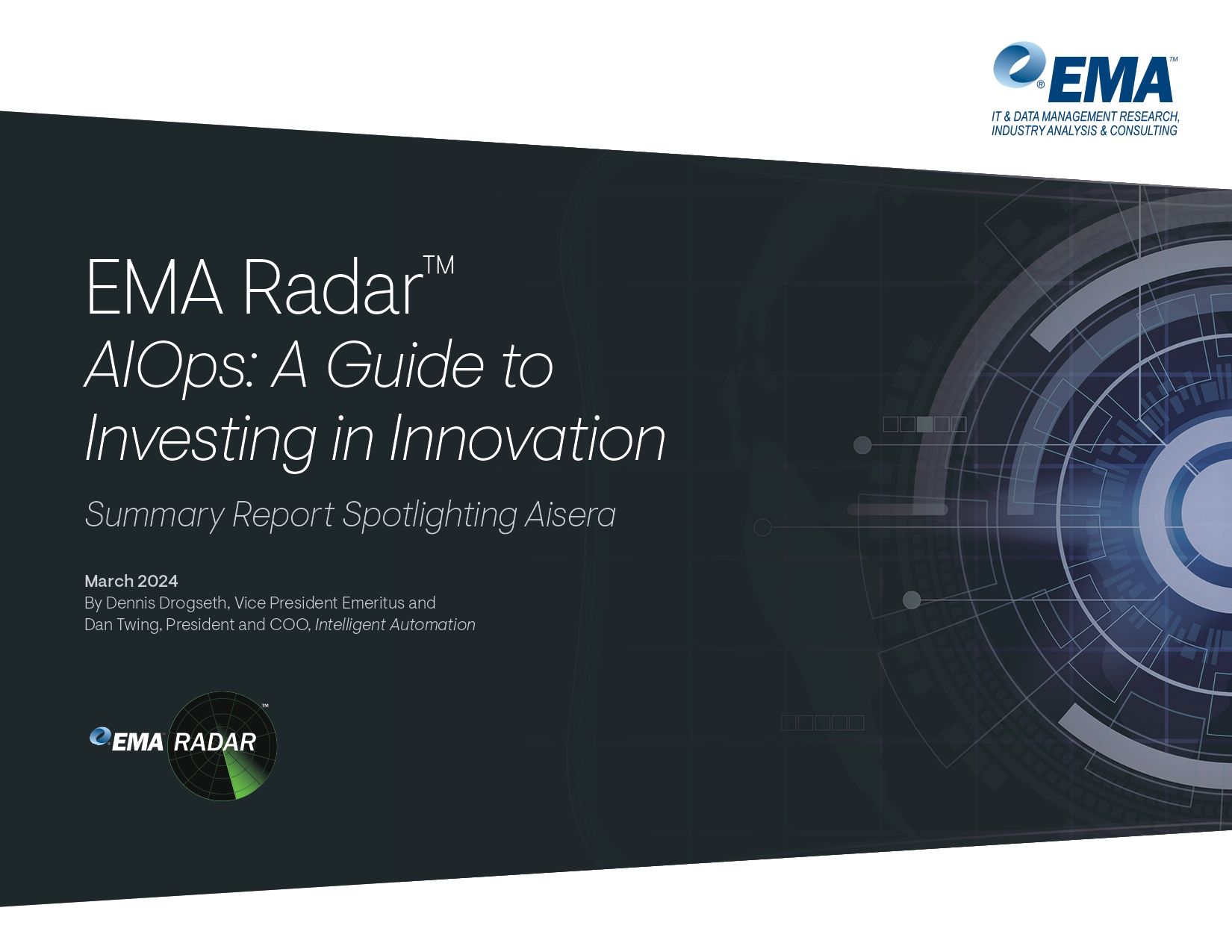 EMA™
IT & DATA MANAGEMENT RESEARCH, INDUSTRY ANALYSIS & CONSULTING

EMA Radar™
AIOps: A Guide to Investing in Innovation

Summary Report Spotlighting Aisera

March 2024
By Dennis Drogseth, Vice President Emeritus and Dan Twing, President and COO, Intelligent Automation

EMA RADAR™